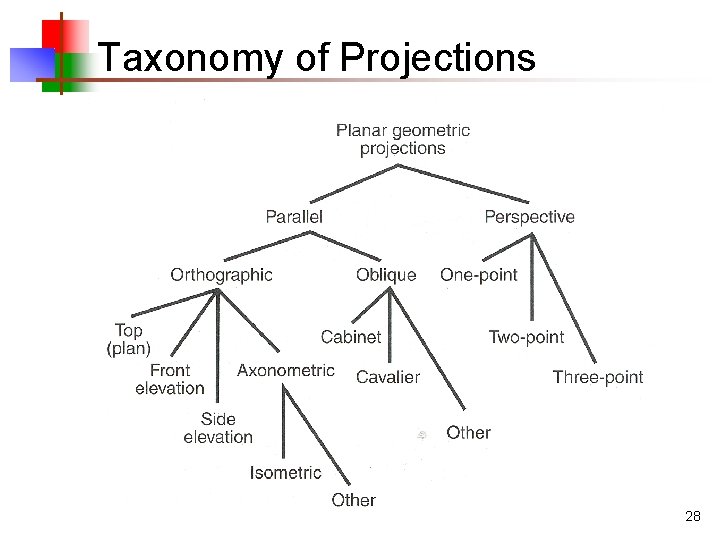 Taxonomy of Projections

Planar geometric projections

Parallel

Perspective

Orthographic

Oblique

One-point

Top (plan)

Front elevation

Side elevation

Axonometric

Isometric

Other

Cabinet

Cavalier

Other

Two-point

Three-point

28